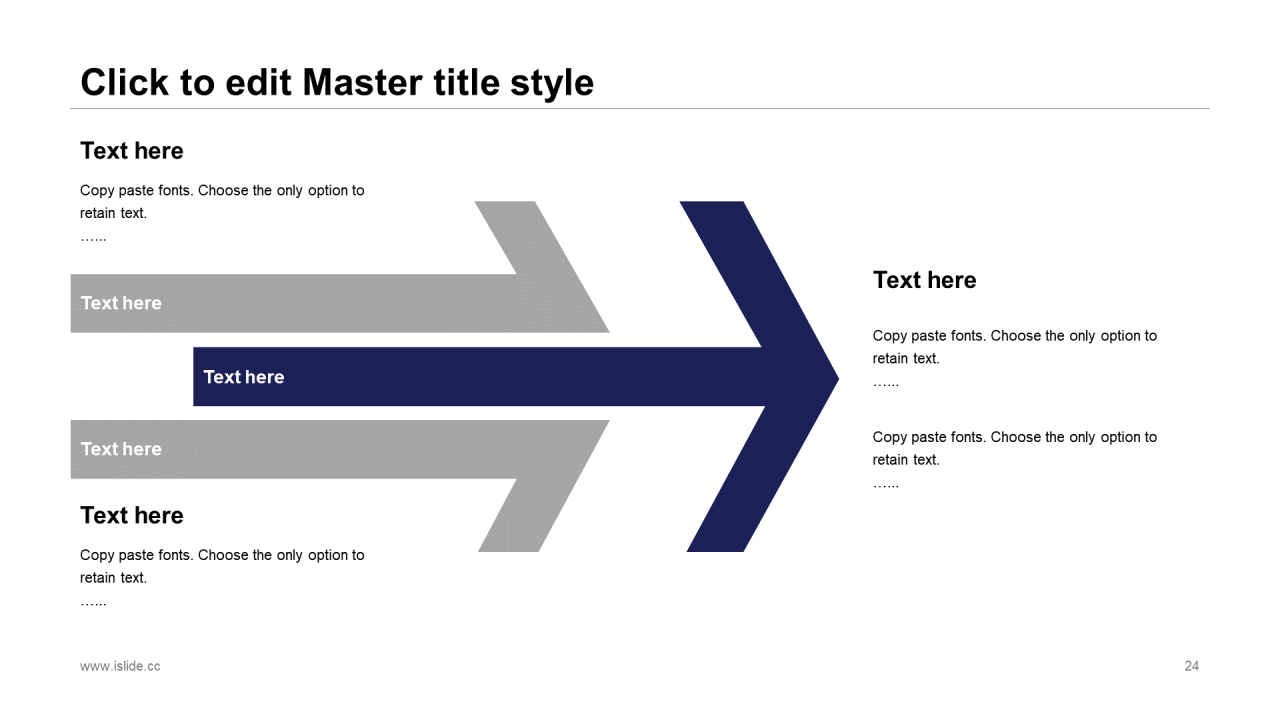 Click to edit Master title style

Text here

Copy paste fonts. Choose the only option to retain text.
……

Text here

Text here

Text here

Text here

Copy paste fonts. Choose the only option to retain text.
……

Text here

Copy paste fonts. Choose the only option to retain text.
……

Copy paste fonts. Choose the only option to retain text.
……

www.islide.cc

24